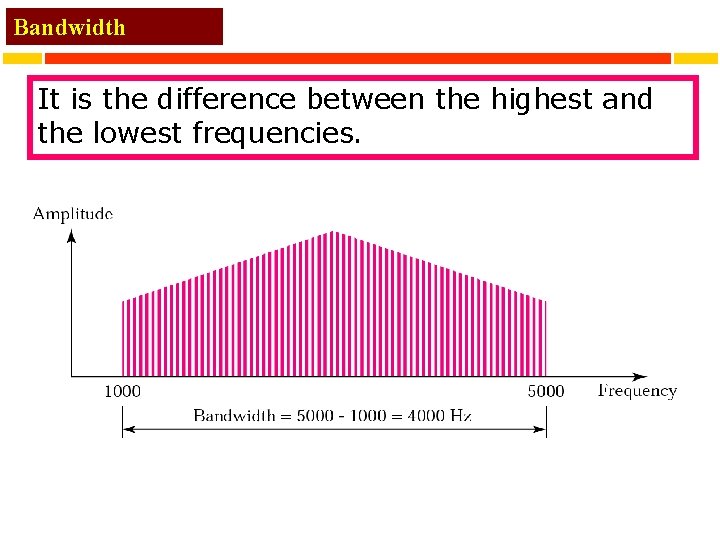 Bandwidth

It is the difference between the highest and the lowest frequencies.

Amplitude

1000

5000

Frequency

Bandwidth = 5000 - 1000 = 4000 Hz